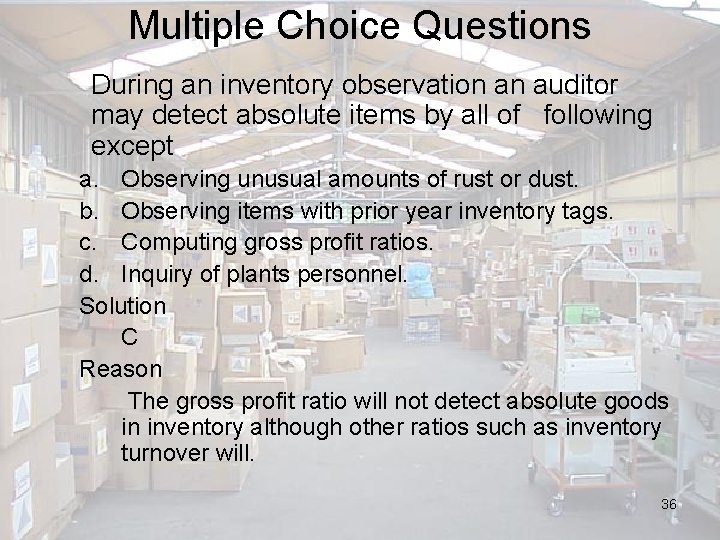 Multiple Choice Questions

During an inventory observation an auditor may detect absolute items by all of following except

a. Observing unusual amounts of rust or dust.
b. Observing items with prior year inventory tags.
c. Computing gross profit ratios.
d. Inquiry of plants personnel.

Solution
C

Reason
The gross profit ratio will not detect absolute goods in inventory although other ratios such as inventory turnover will.

36